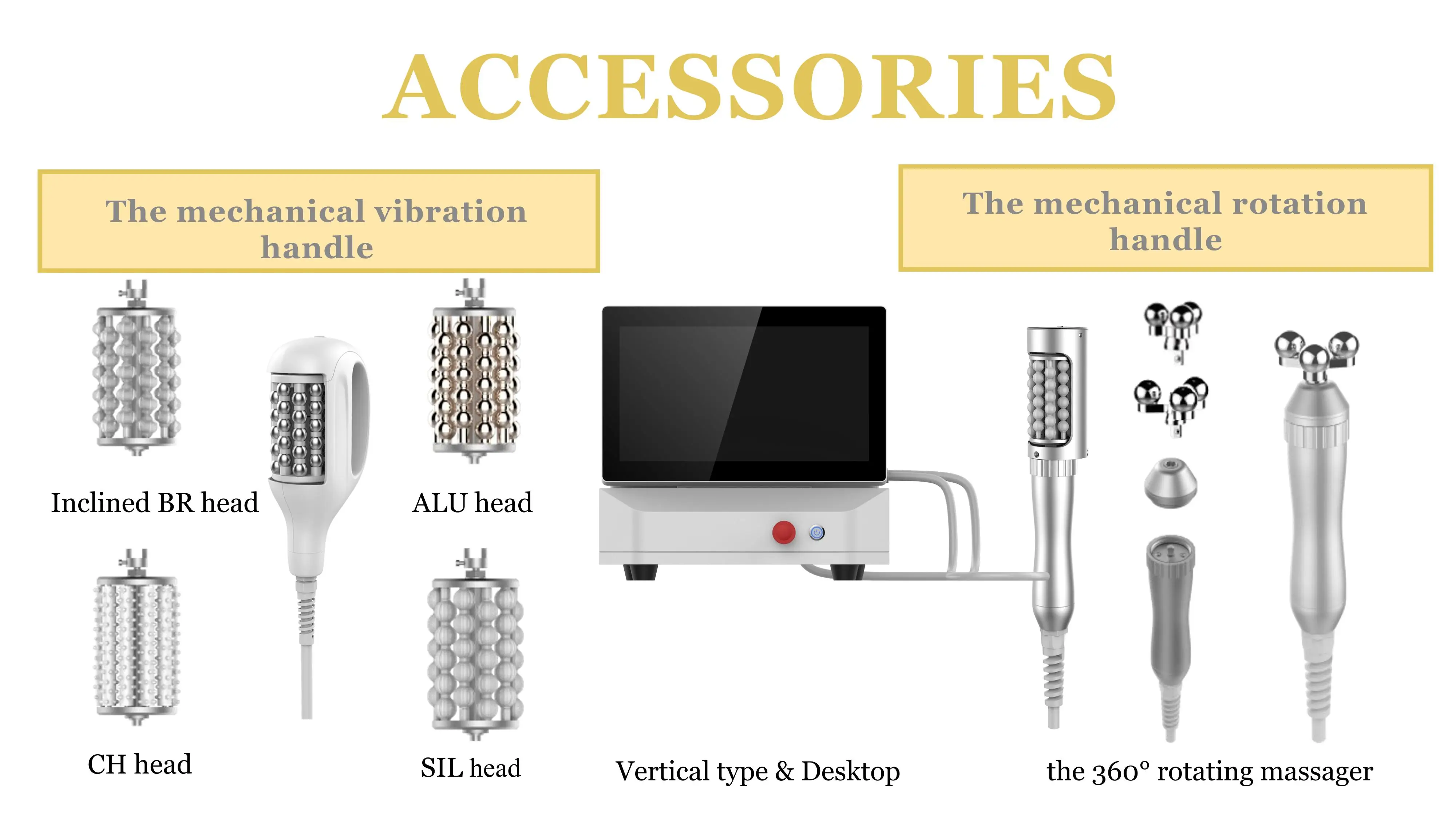 ACCESSORIES

The mechanical vibration handle

The mechanical rotation handle

Inclined BR head

ALU head

CH head

SIL head

Vertical type & Desktop

the 360° rotating massager